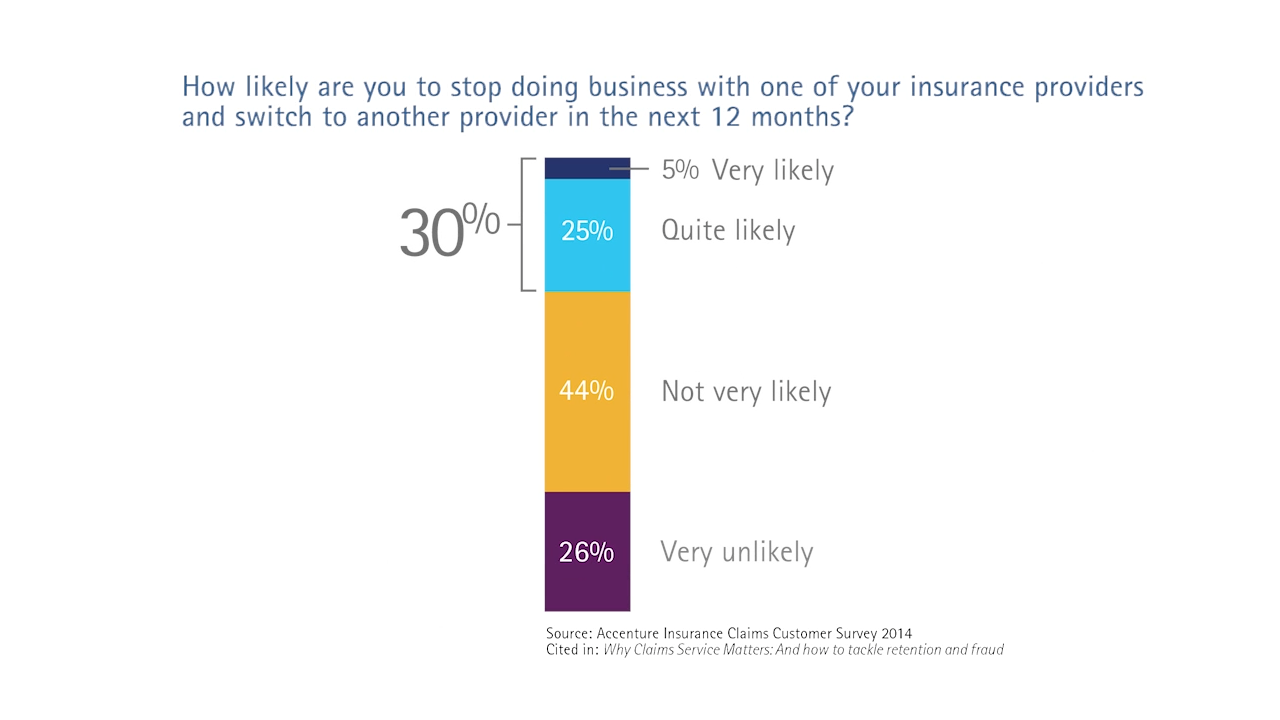 How likely are you to stop doing business with one of your insurance providers and switch to another provider in the next 12 months?

30%

5% Very likely

25% Quite likely

44% Not very likely

26% Very unlikely

Source: Accenture Insurance Claims Customer Survey 2014
Cited in: Why Claims Service Matters: And how to tackle retention and fraud